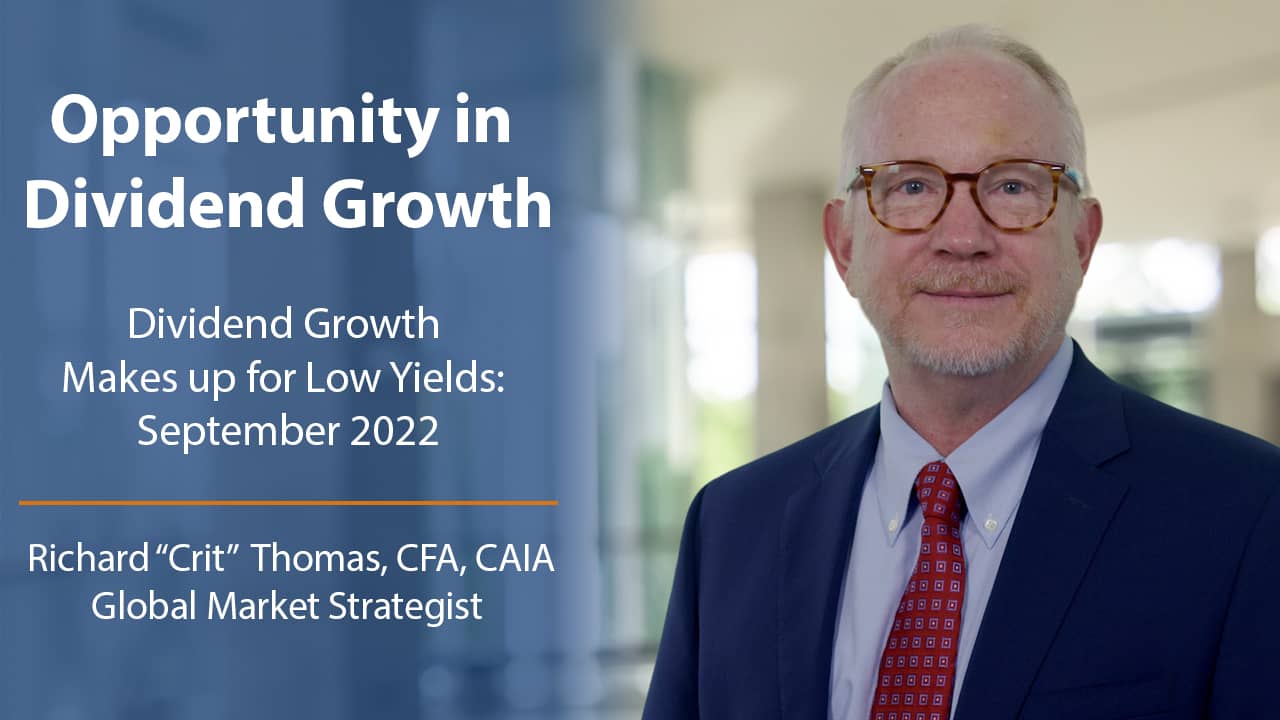 Opportunity in Dividend Growth

Dividend Growth Makes up for Low Yields: September 2022

Richard “Crit” Thomas, CFA, CAIA
Global Market Strategist